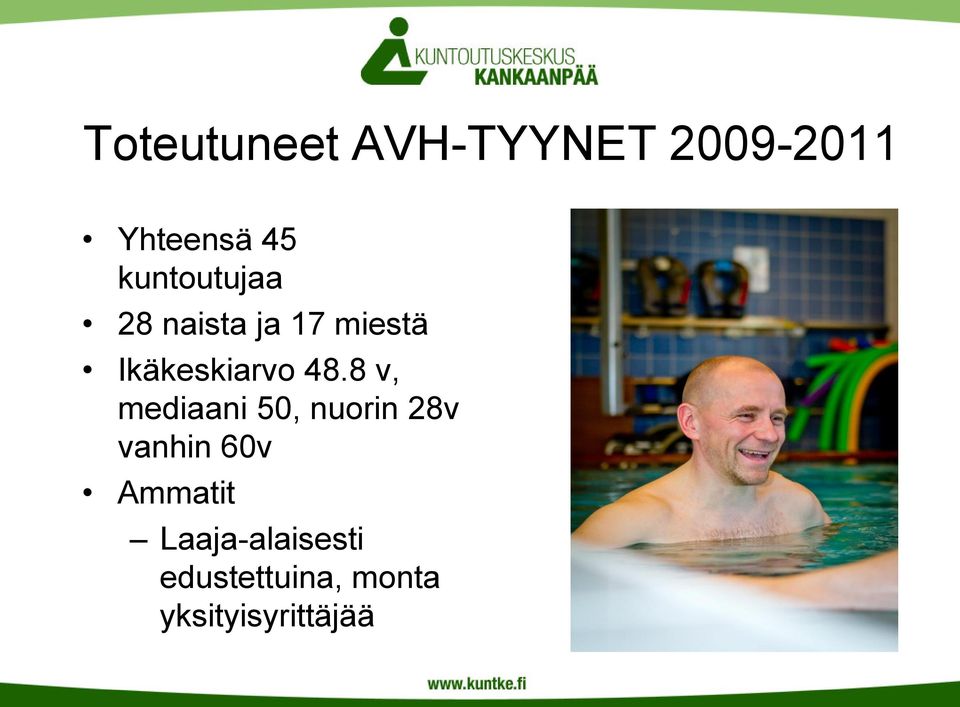 KUNTOUTUSKESKUS
KANKAANPÄÄ

Toteutuneet AVH-TYYNET 2009-2011

• Yhteensä 45 kuntoutujaa
• 28 naista ja 17 miestä
• Ikäkeskiarvo 48.8 v, mediaani 50, nuorin 28v vanhin 60v
• Ammatit
– Laaja-alaisesti edustettuina, monta yksityisyrittäjää

www.kuntke.fi